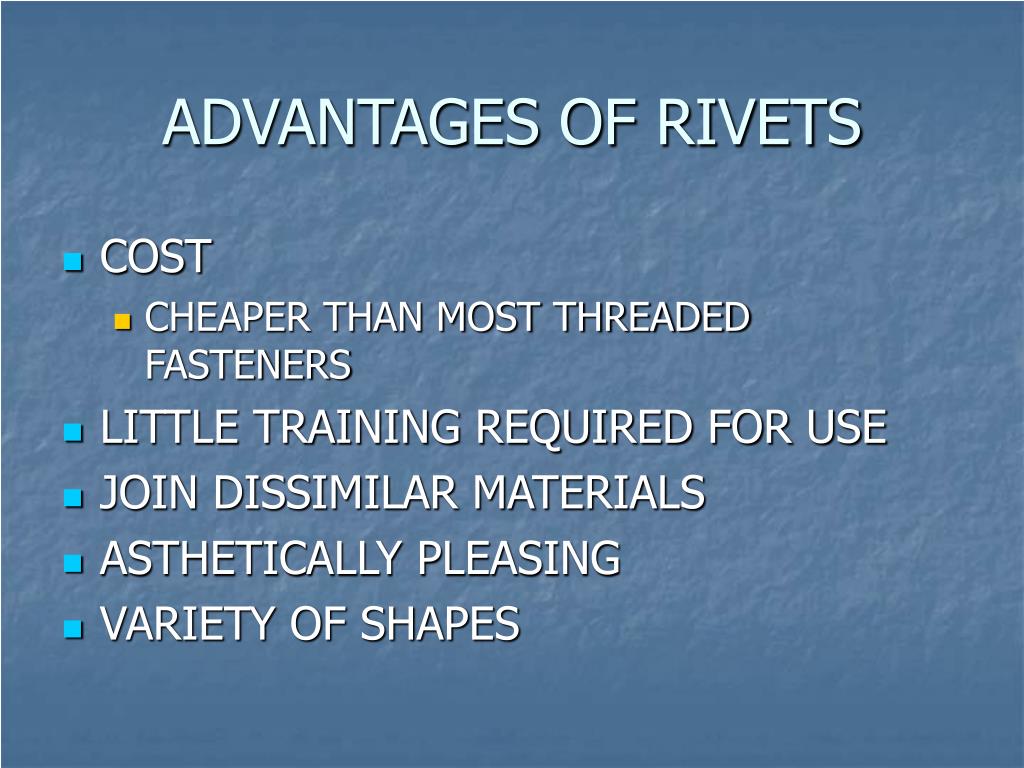 ADVANTAGES OF RIVETS

- COST
  - CHEAPER THAN MOST THREADED FASTENERS
- LITTLE TRAINING REQUIRED FOR USE
- JOIN DISSIMILAR MATERIALS
- ASTHETICALLY PLEASING
- VARIETY OF SHAPES